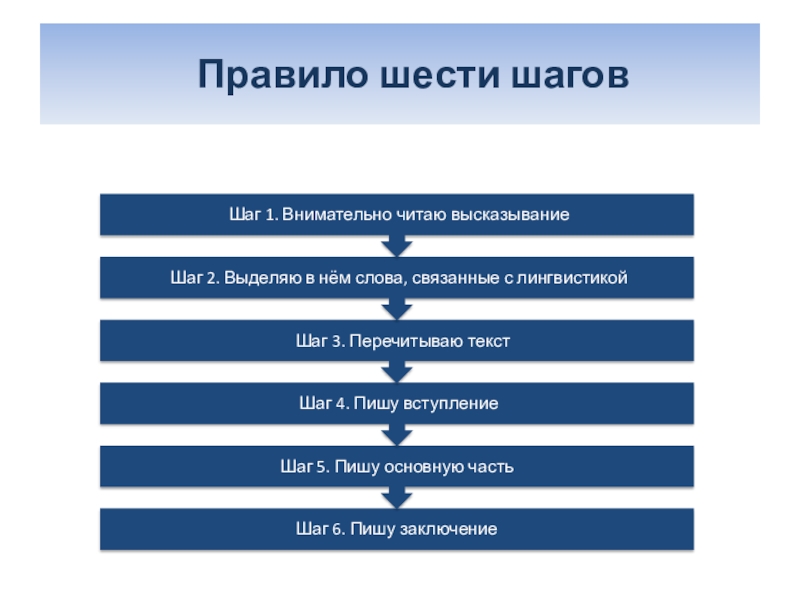 Правило шести шагов

Шаг 1. Внимательно читаю высказывание

Шаг 2. Выделяю в нём слова, связанные с лингвистикой

Шаг 3. Перечитываю текст

Шаг 4. Пишу вступление

Шаг 5. Пишу основную часть

Шаг 6. Пишу заключение